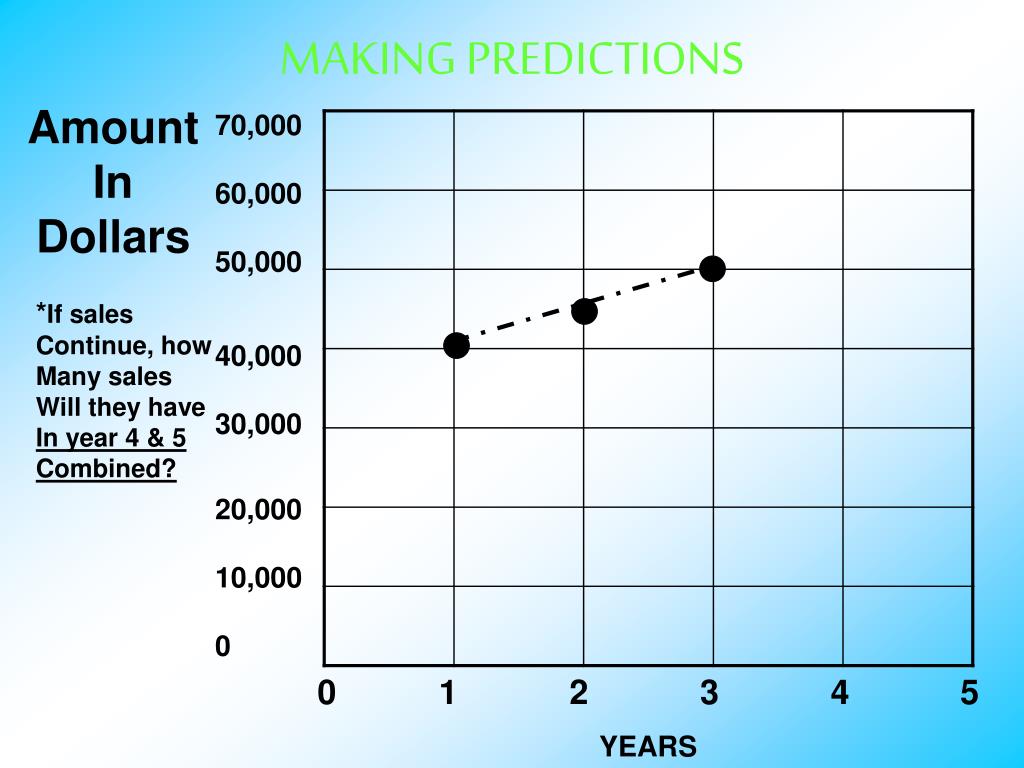 MAKING PREDICTIONS

Amount In Dollars

*If sales Continue, how Many sales Will they have In year 4 & 5 Combined?

70,000
60,000
50,000
40,000
30,000
20,000
10,000
0

0 1 2 3 4 5

YEARS